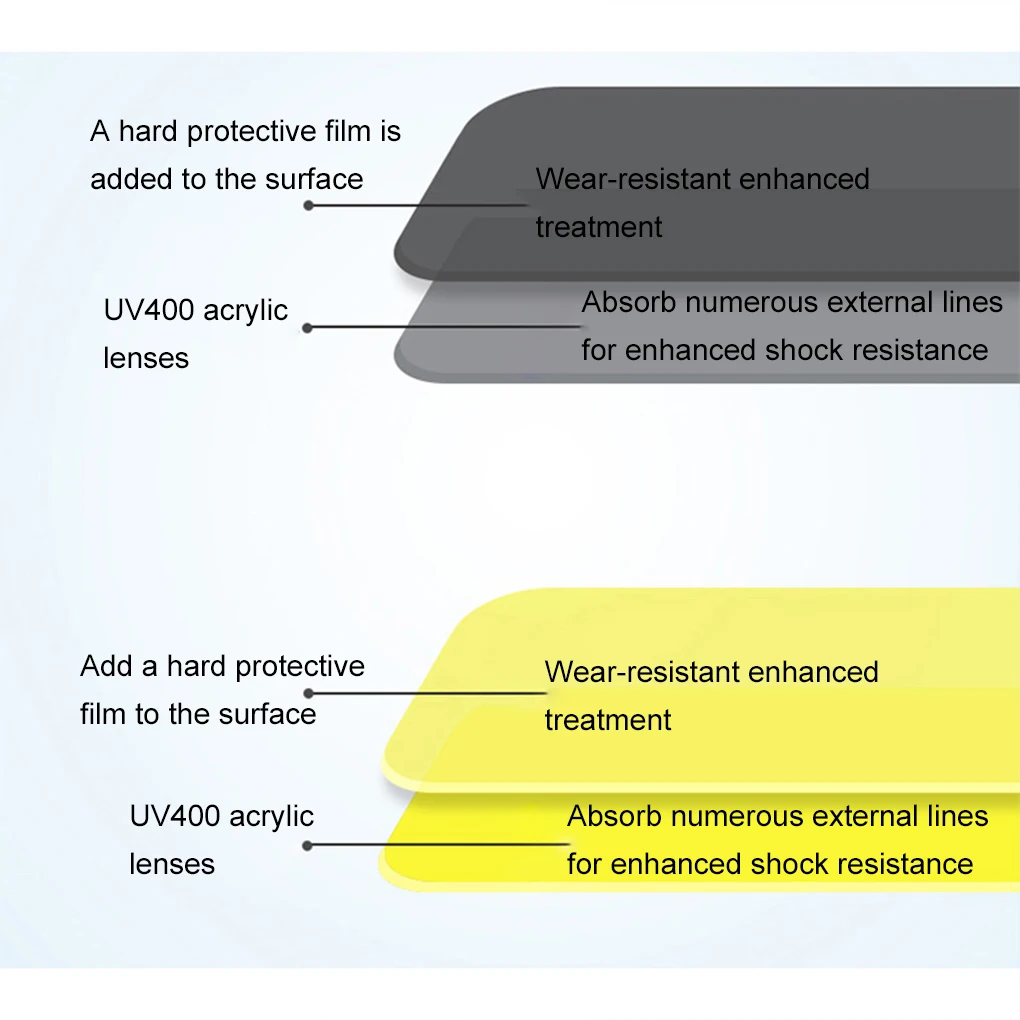 A hard protective film is added to the surface

Wear-resistant enhanced treatment

UV400 acrylic lenses

Absorb numerous external lines for enhanced shock resistance

Add a hard protective film to the surface

Wear-resistant enhanced treatment

UV400 acrylic lenses

Absorb numerous external lines for enhanced shock resistance